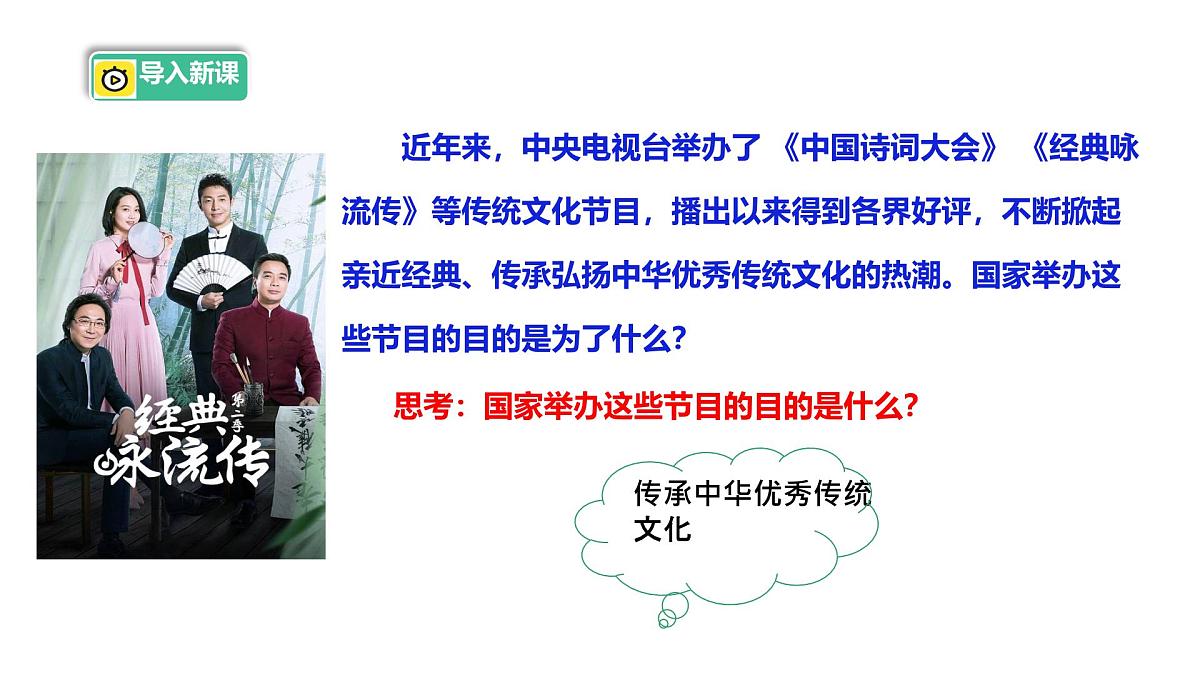 导入新课

经典咏流传 第二季

近年来，中央电视台举办了《中国诗词大会》《经典咏流传》等传统文化节目，播出以来得到各界好评，不断掀起亲近经典、传承弘扬中华优秀传统文化的热潮。国家举办这些节目的目的是为了什么?

思考：国家举办这些节目的目的是什么?

传承中华优秀传统文化